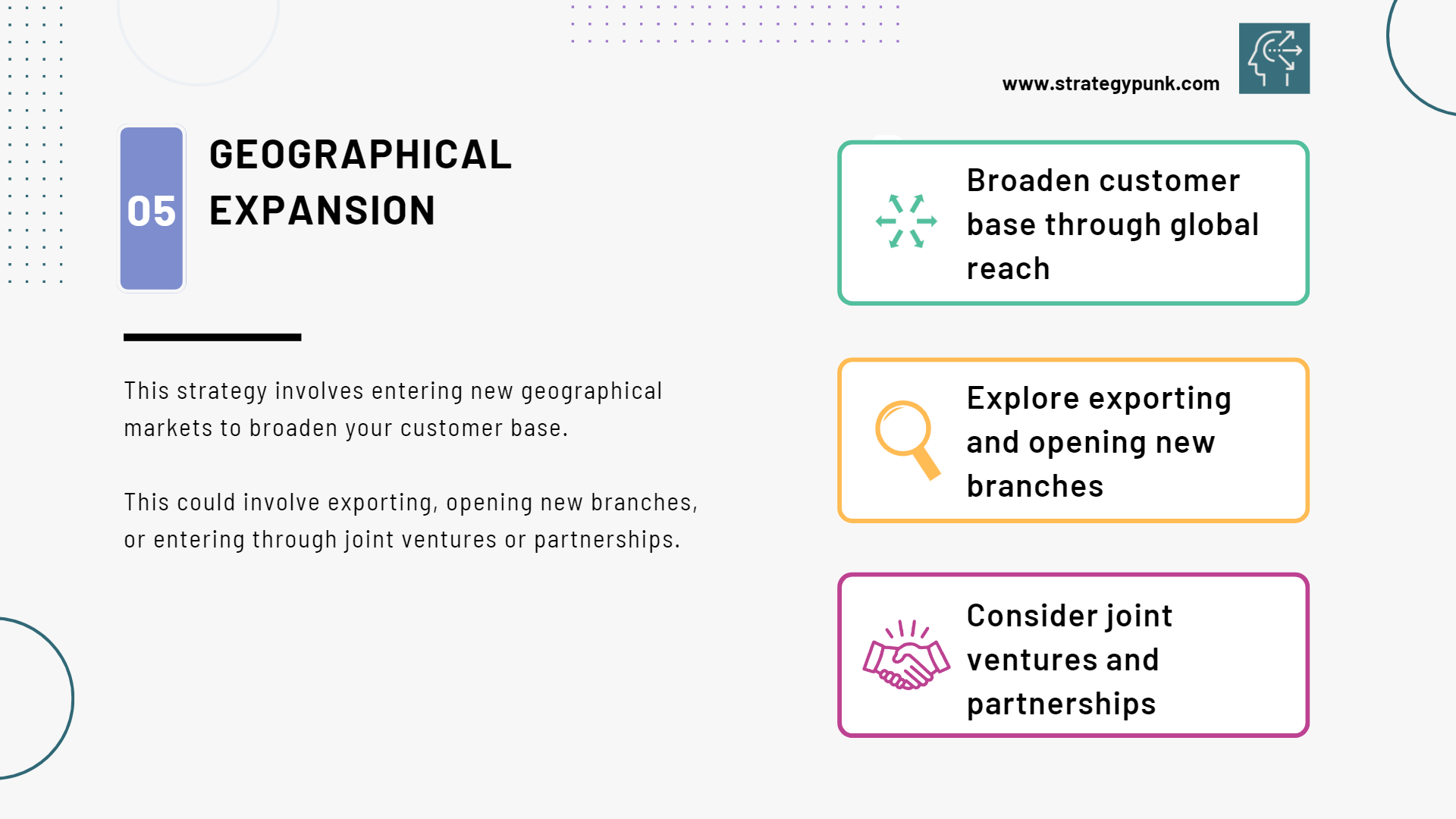 www.strategypunk.com

05

GEOGRAPHICAL EXPANSION

This strategy involves entering new geographical markets to broaden your customer base.

This could involve exporting, opening new branches, or entering through joint ventures or partnerships.

Broaden customer base through global reach

Explore exporting and opening new branches

Consider joint ventures and partnerships